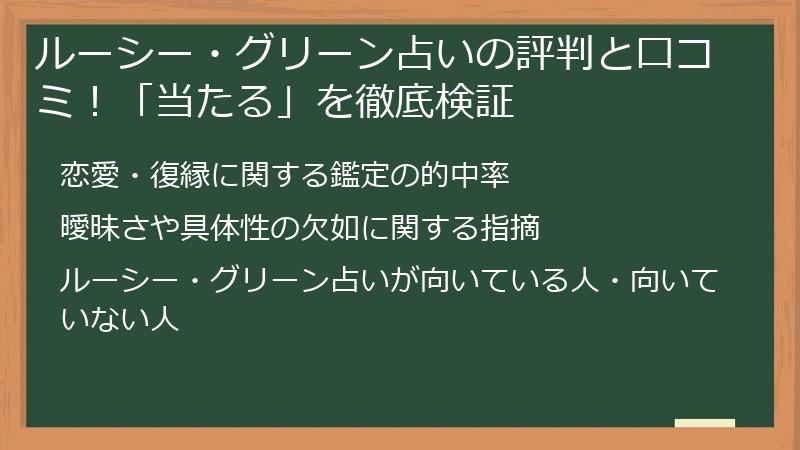 ルーシー・グリーン占いの評判と口コミ！「当たる」を徹底検証

恋愛・復縁に関する鑑定の的中率

曖昧さや具体性の欠如に関する指摘

ルーシー・グリーン占いが向いている人・向いていない人